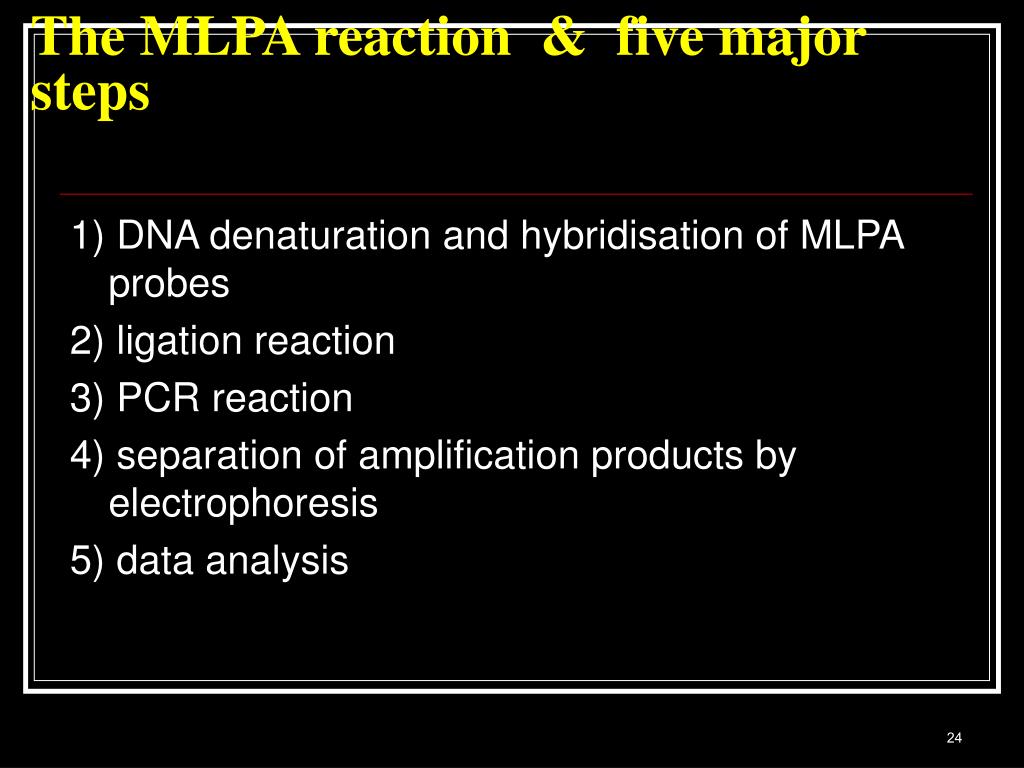 The MLPA reaction & five major steps

1) DNA denaturation and hybridisation of MLPA probes

2) ligation reaction

3) PCR reaction

4) separation of amplification products by electrophoresis

5) data analysis

24